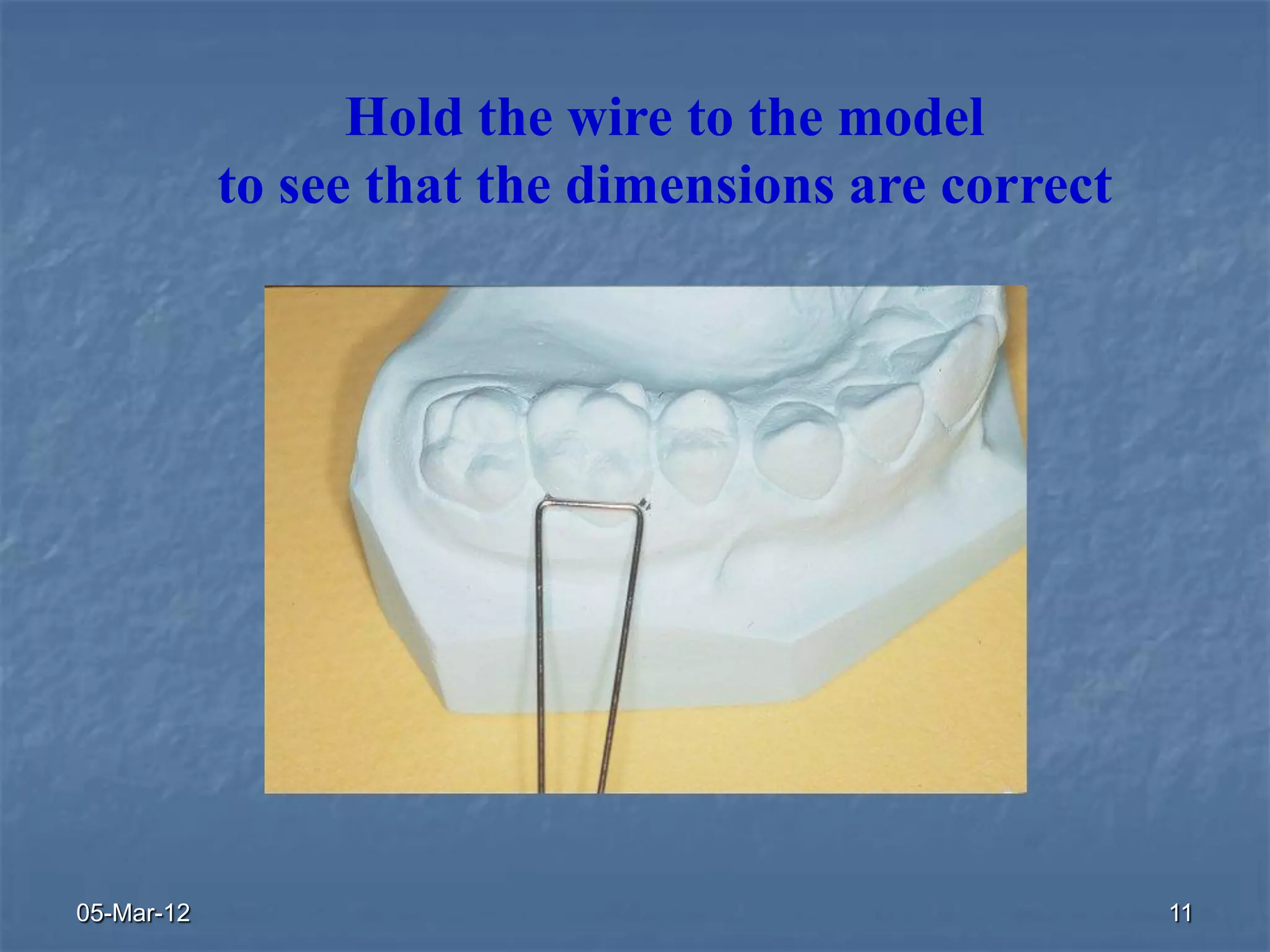 Hold the wire to the model
to see that the dimensions are correct

05-Mar-12

11